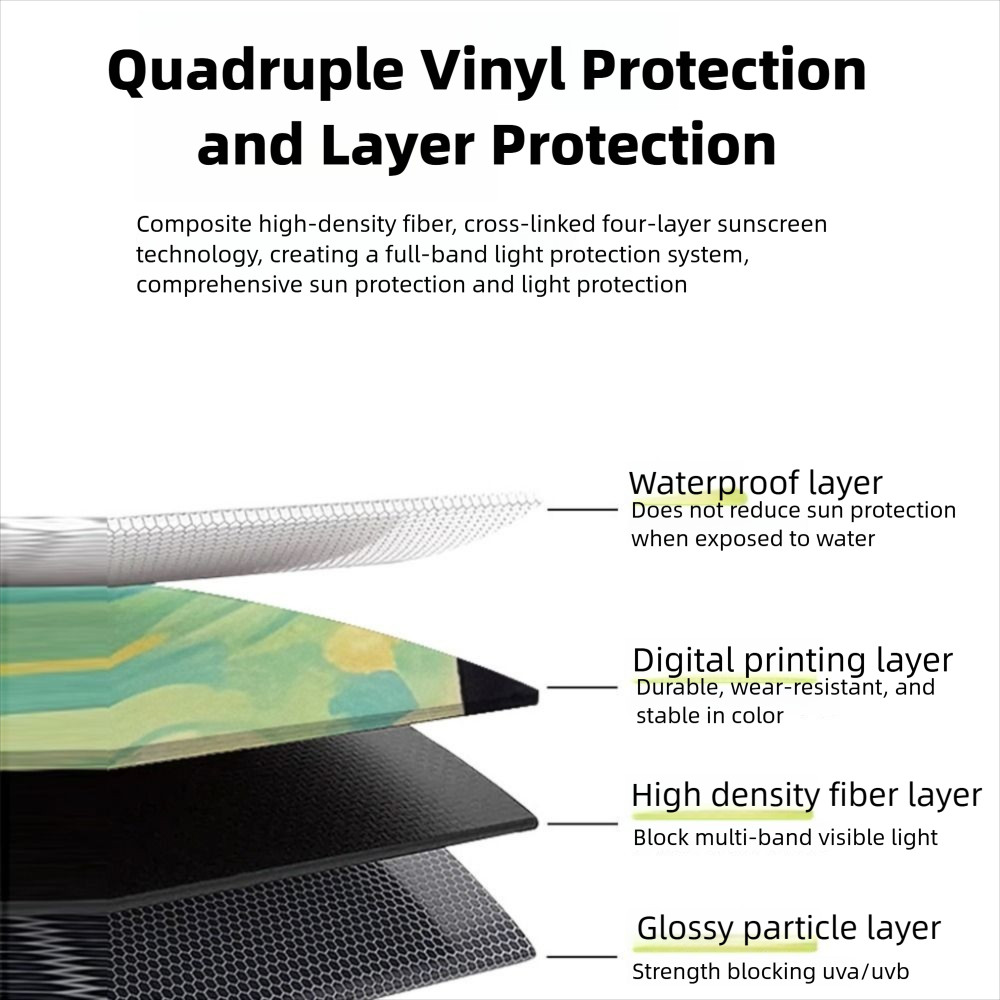 Quadruple Vinyl Protection and Layer Protection

Composite high-density fiber, cross-linked four-layer sunscreen technology, creating a full-band light protection system, comprehensive sun protection and light protection

Waterproof layer
Does not reduce sun protection when exposed to water

Digital printing layer
Durable, wear-resistant, and stable in color

High density fiber layer
Block multi-band visible light

Glossy particle layer
Strength blocking uva/uvb